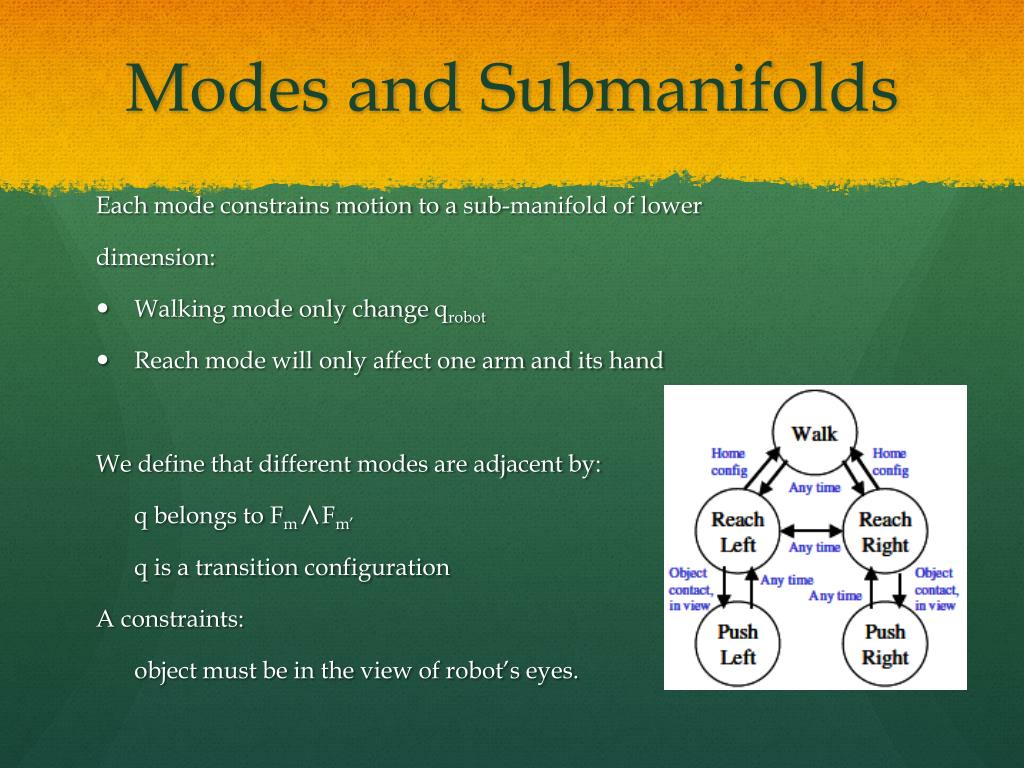 Modes and Submanifolds

Each mode constrains motion to a sub-manifold of lower dimension:

• Walking mode only change $q_{robot}$
• Reach mode will only affect one arm and its hand

We define that different modes are adjacent by:

q belongs to $F_m \wedge F_{m'}$

q is a transition configuration

A constraints:

object must be in the view of robot's eyes.

Walk
Home config
Home config
Any time
Reach Left
Any time
Reach Right
Object contact, in view
Any time
Any time
Object contact, in view
Push Left
Push Right